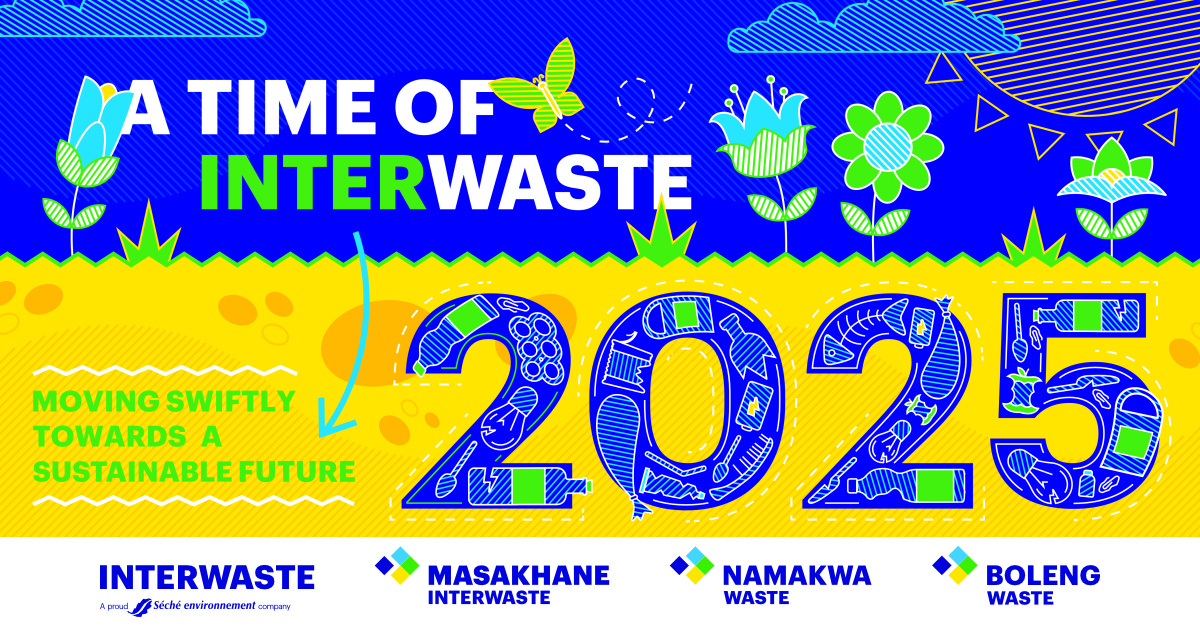 A TIME OF INTERWASTE

MOVING SWIFTLY TOWARDS A SUSTAINABLE FUTURE

2025

INTERWASTE
A proud Séché environnement company

MASAKHANE INTERWASTE

NAMAKWA WASTE

BOLENG WASTE